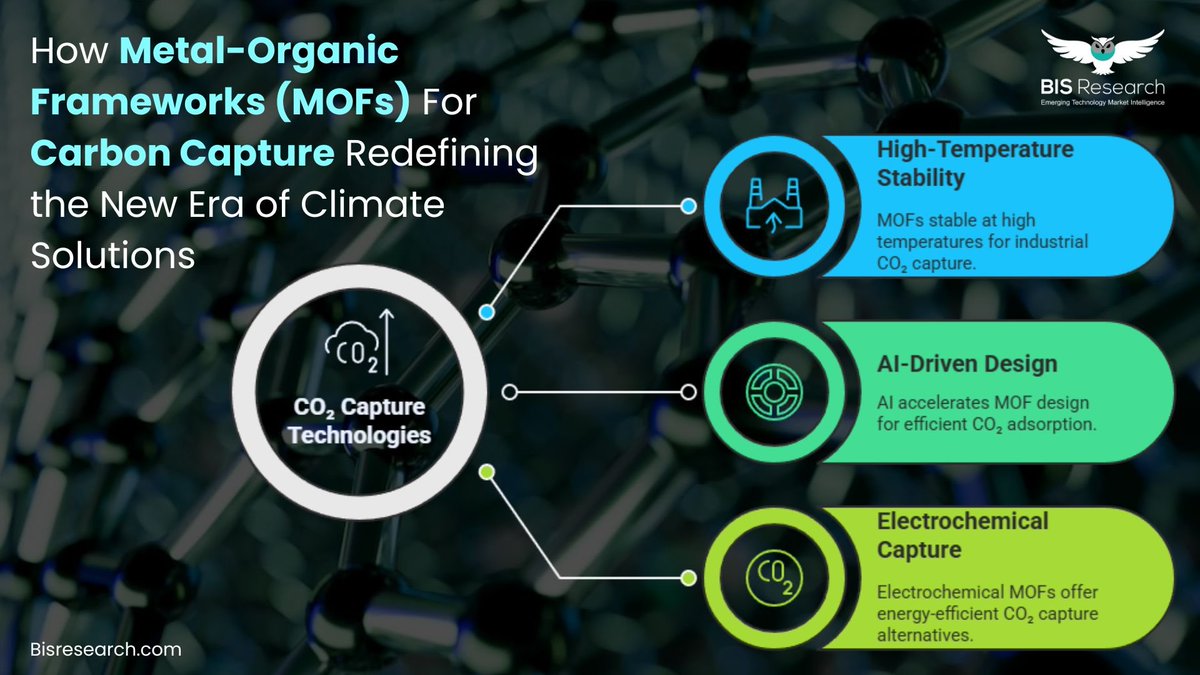 How Metal-Organic Frameworks (MOFs) For Carbon Capture Redefining the New Era of Climate Solutions

BIS Research
Emerging Technology Market Intelligence

$CO_2$

$CO_2$ Capture Technologies

High-Temperature Stability

MOFs stable at high temperatures for industrial $CO_2$ capture.

AI-Driven Design

AI accelerates MOF design for efficient $CO_2$ adsorption.

$CO_2$

Electrochemical Capture

Electrochemical MOFs offer energy-efficient $CO_2$ capture alternatives.

Bisresearch.com